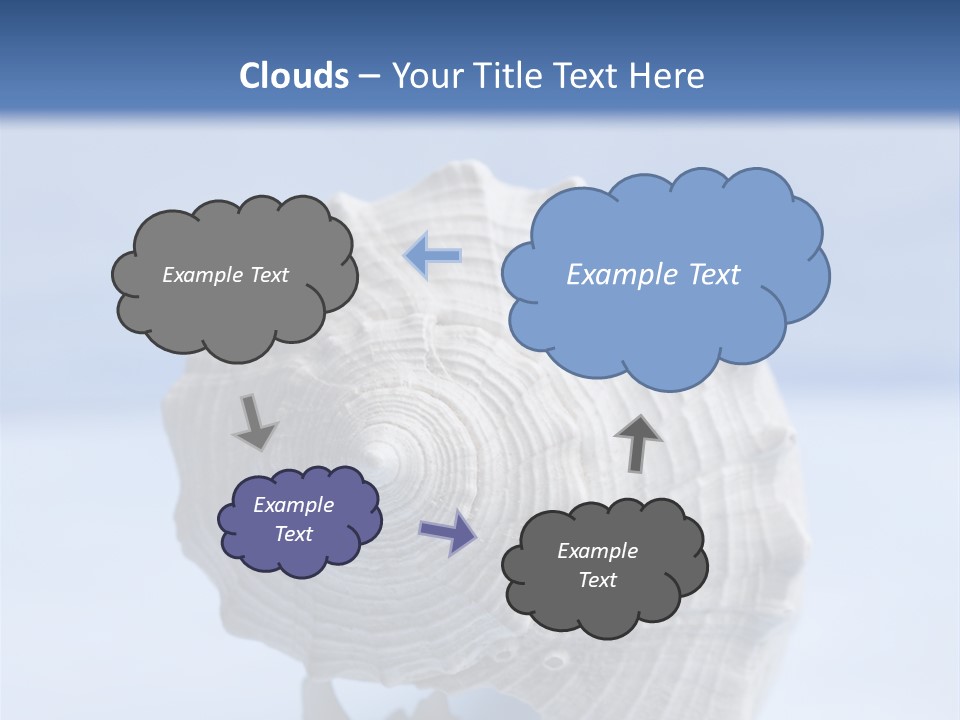 Clouds – Your Title Text Here

Example Text

Example Text

Example Text

Example Text